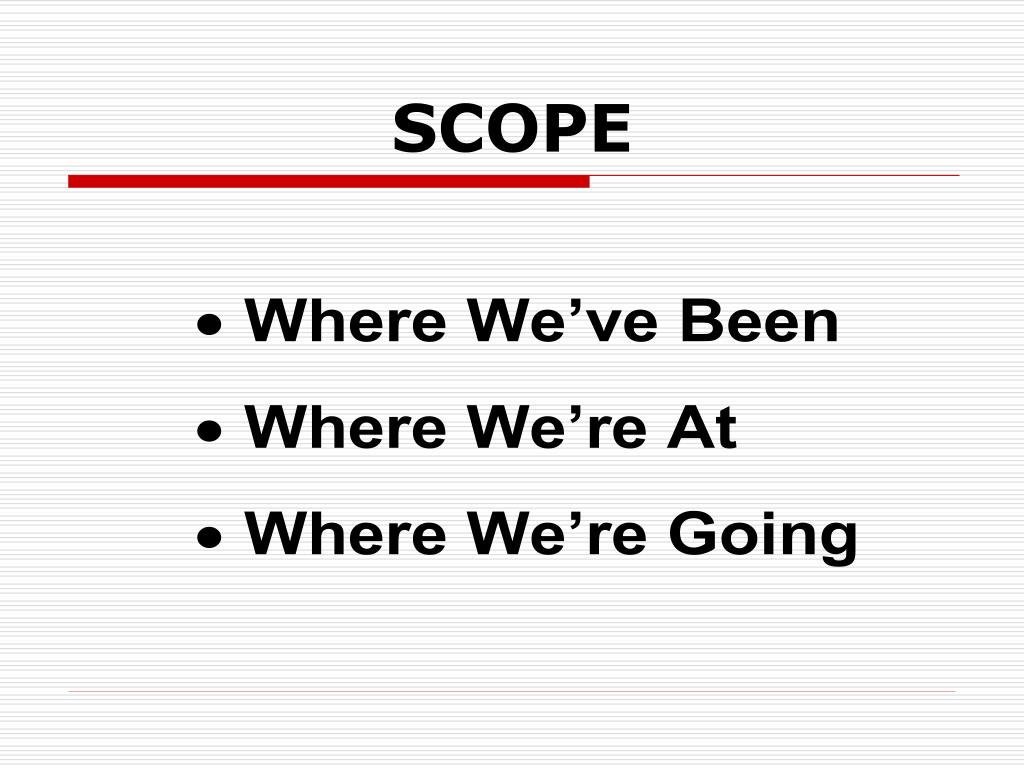 SCOPE

• Where We’ve Been
• Where We’re At
• Where We’re Going